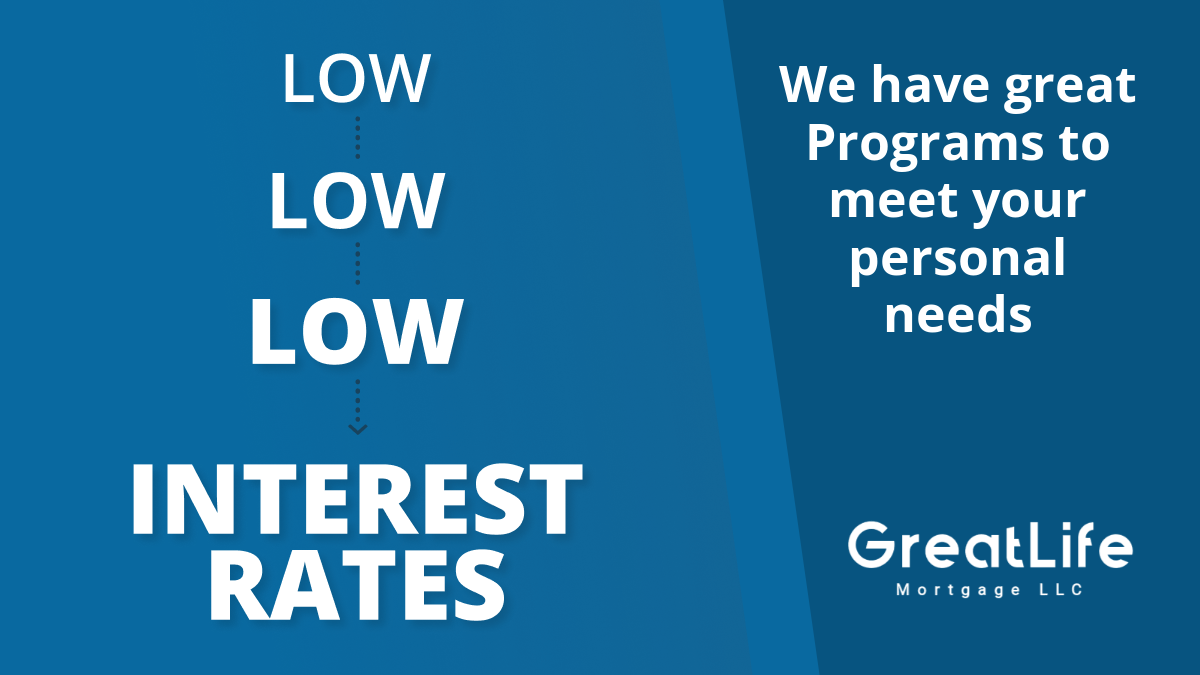 LOW

LOW

LOW

INTEREST RATES

We have great Programs to meet your personal needs

GreatLife
Mortgage LLC